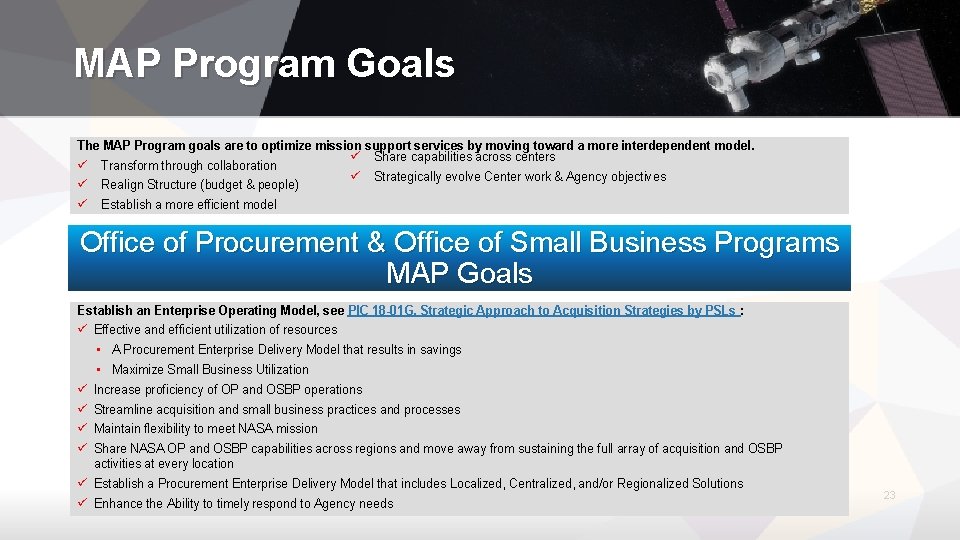 MAP Program Goals

The MAP Program goals are to optimize mission support services by moving toward a more interdependent model.

✓ Transform through collaboration
✓ Realign Structure (budget & people)
✓ Establish a more efficient model

✓ Share capabilities across centers
✓ Strategically evolve Center work & Agency objectives

Office of Procurement & Office of Small Business Programs MAP Goals

Establish an Enterprise Operating Model, see PIC 18-01G, Strategic Approach to Acquisition Strategies by PSLs :
✓ Effective and efficient utilization of resources
▪ A Procurement Enterprise Delivery Model that results in savings
▪ Maximize Small Business Utilization
✓ Increase proficiency of OP and OSBP operations
✓ Streamline acquisition and small business practices and processes
✓ Maintain flexibility to meet NASA mission
✓ Share NASA OP and OSBP capabilities across regions and move away from sustaining the full array of acquisition and OSBP activities at every location
✓ Establish a Procurement Enterprise Delivery Model that includes Localized, Centralized, and/or Regionalized Solutions
✓ Enhance the Ability to timely respond to Agency needs

23